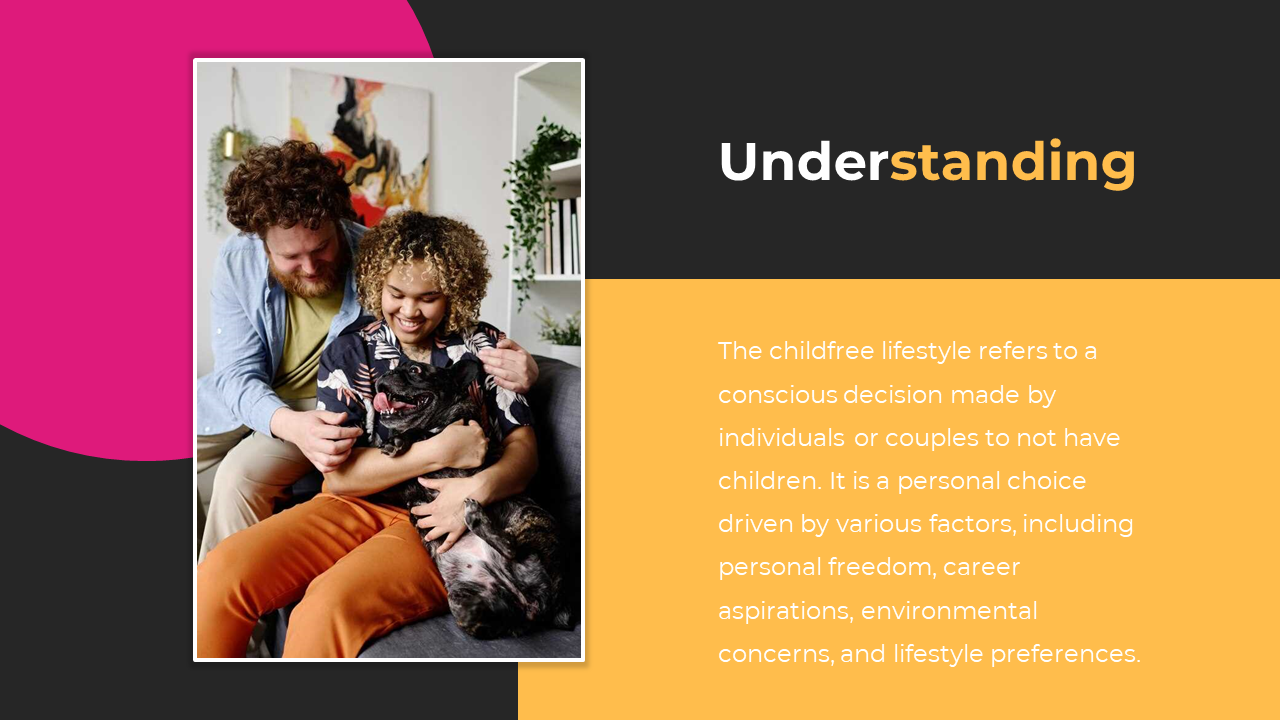 Understanding

The childfree lifestyle refers to a conscious decision made by individuals or couples to not have children. It is a personal choice driven by various factors, including personal freedom, career aspirations, environmental concerns, and lifestyle preferences.